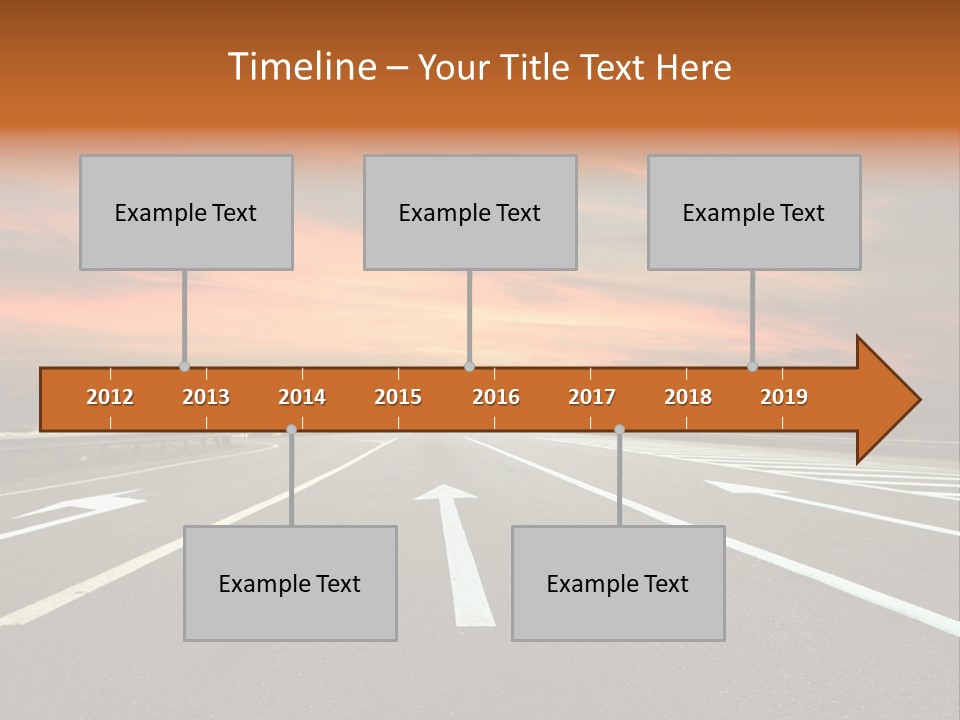 Timeline – Your Title Text Here

Example Text

Example Text

Example Text

2012 2013 2014 2015 2016 2017 2018 2019

Example Text

Example Text